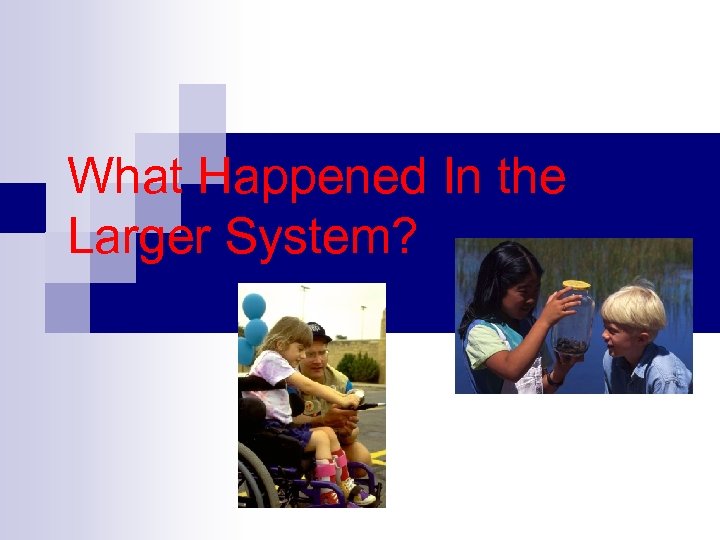 What Happened In the Larger System?